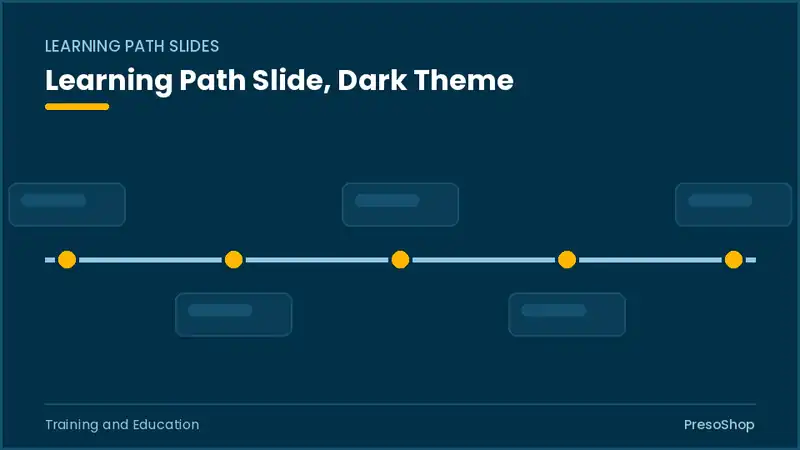 LEARNING PATH SLIDES

Learning Path Slide, Dark Theme

Training and Education

PresoShop